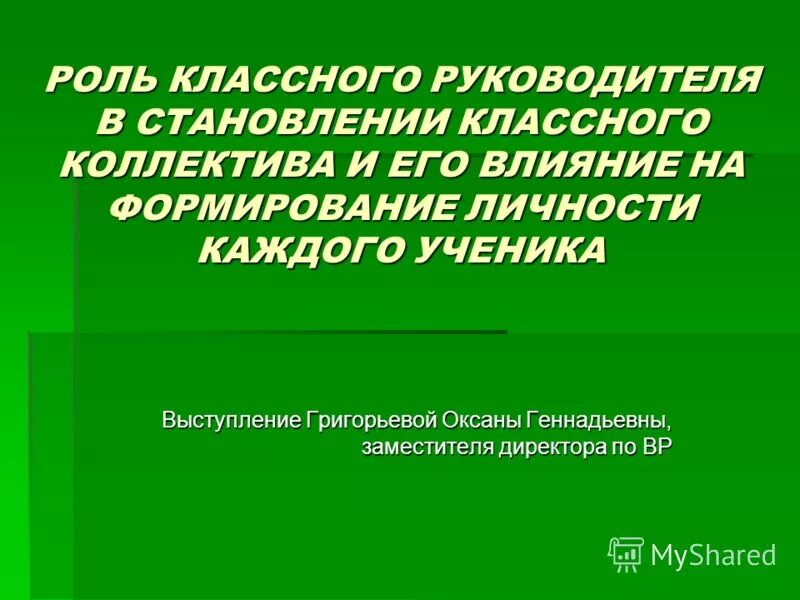 РОЛЬ КЛАССНОГО РУКОВОДИТЕЛЯ В СТАНОВЛЕНИИ КЛАССНОГО КОЛЛЕКТИВА И ЕГО ВЛИЯНИЕ НА ФОРМИРОВАНИЕ ЛИЧНОСТИ КАЖДОГО УЧЕНИКА

Выступление Григорьевой Оксаны Геннадьевны, заместителя директора по ВР

MyShared